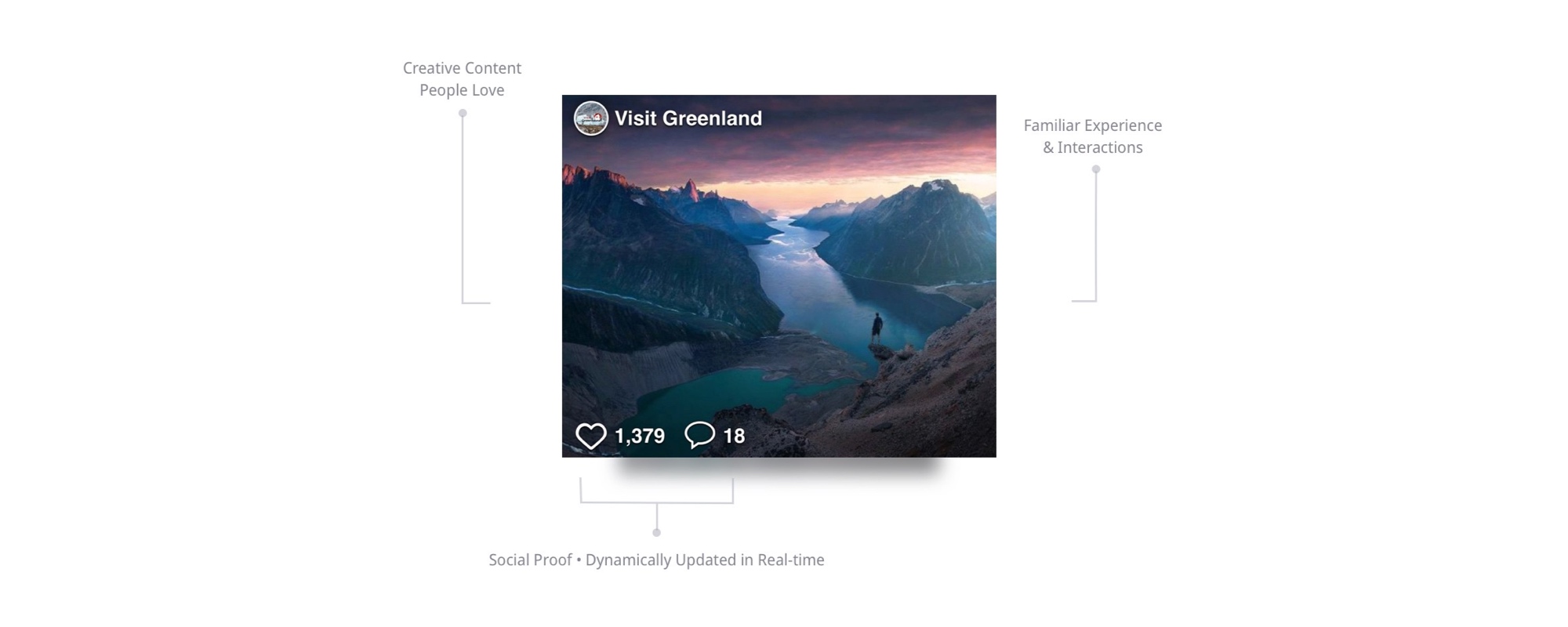 Creative Content
People Love

Visit Greenland

Familiar Experience
& Interactions

1,379 18

Social Proof • Dynamically Updated in Real-time